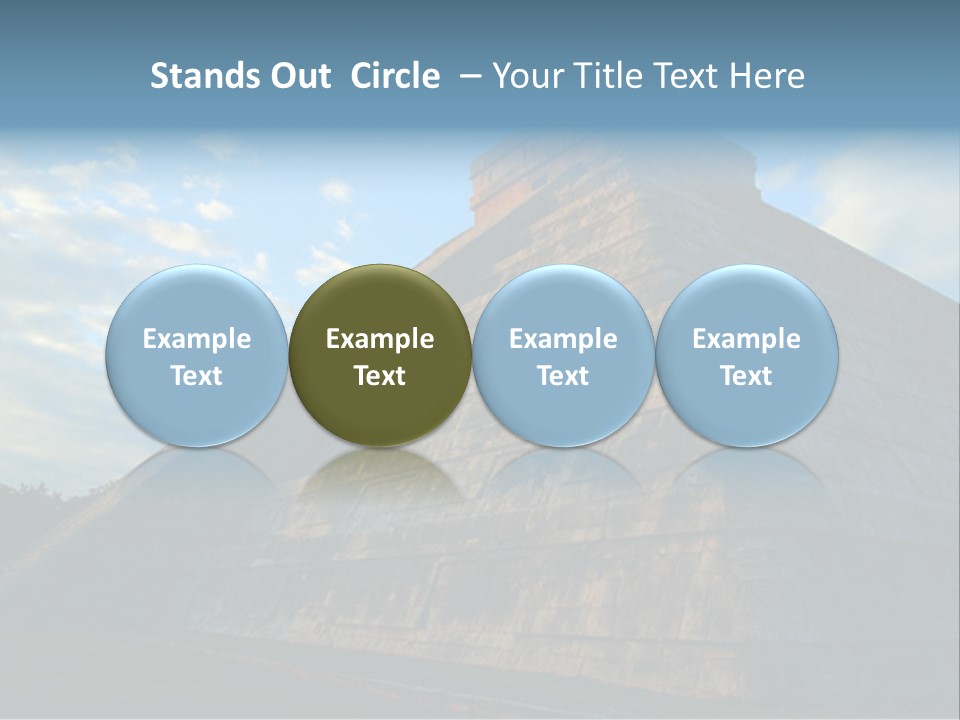 Stands Out Circle – Your Title Text Here

Example Text

Example Text

Example Text

Example Text